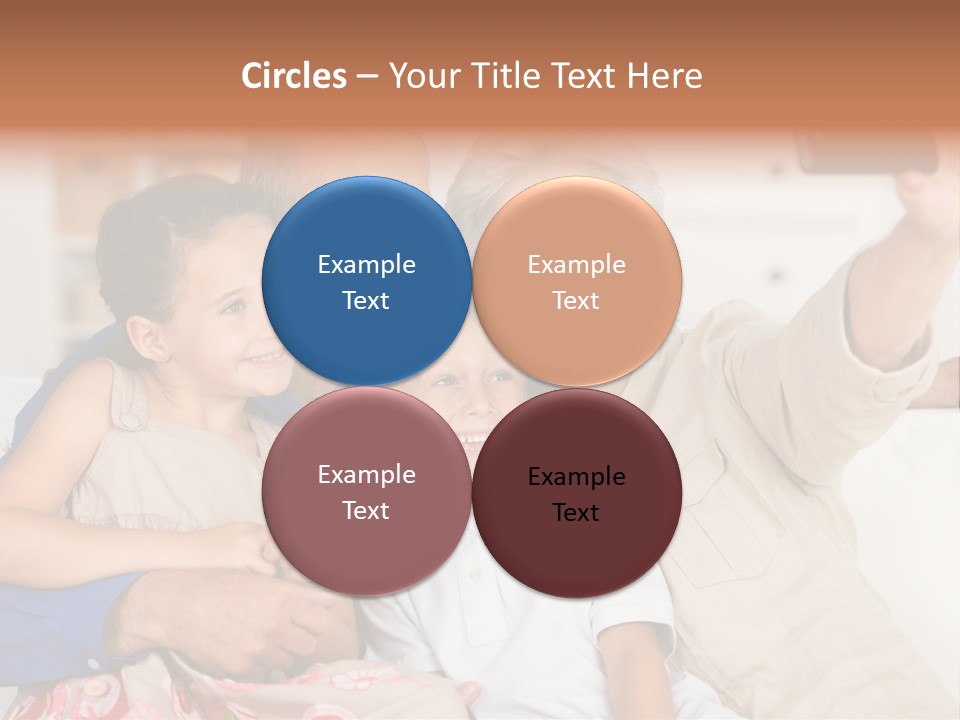 Circles – Your Title Text Here

Example Text

Example Text

Example Text

Example Text